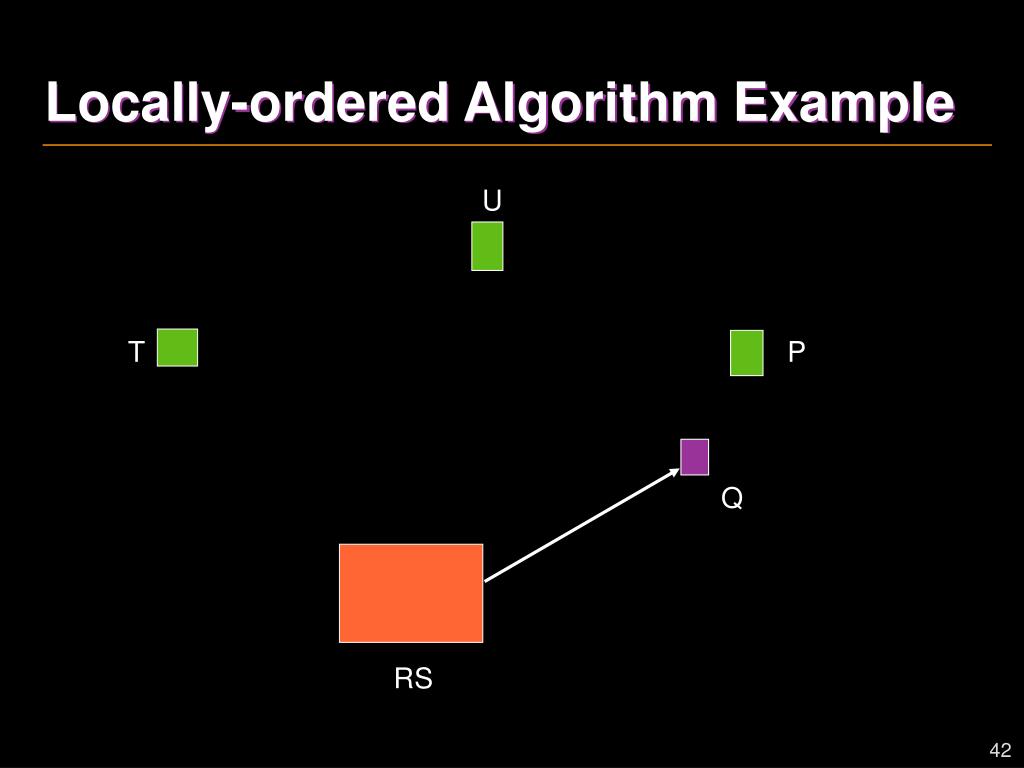 Locally-ordered Algorithm Example

U

T

P

Q

RS

42